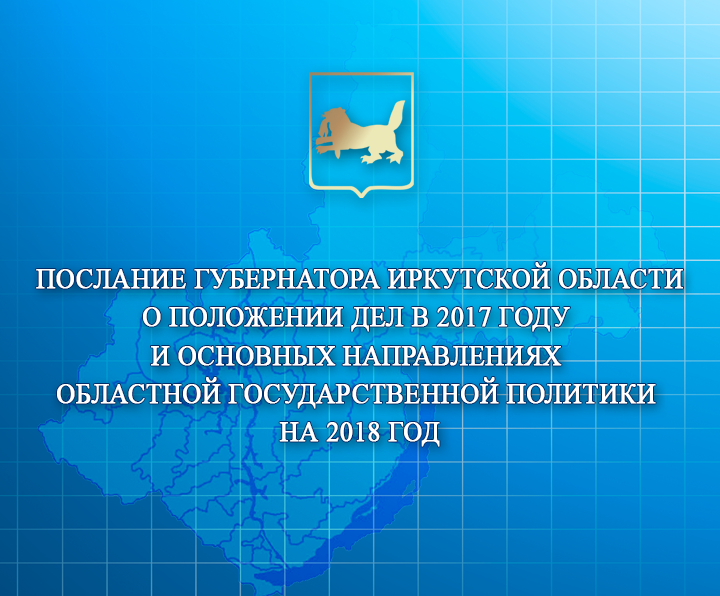 ПОСЛАНИЕ ГУБЕРНАТОРА ИРКУТСКОЙ ОБЛАСТИ
О ПОЛОЖЕНИИ ДЕЛ В 2017 ГОДУ
И ОСНОВНЫХ НАПРАВЛЕНИЯХ
ОБЛАСТНОЙ ГОСУДАРСТВЕННОЙ ПОЛИТИКИ
НА 2018 ГОД